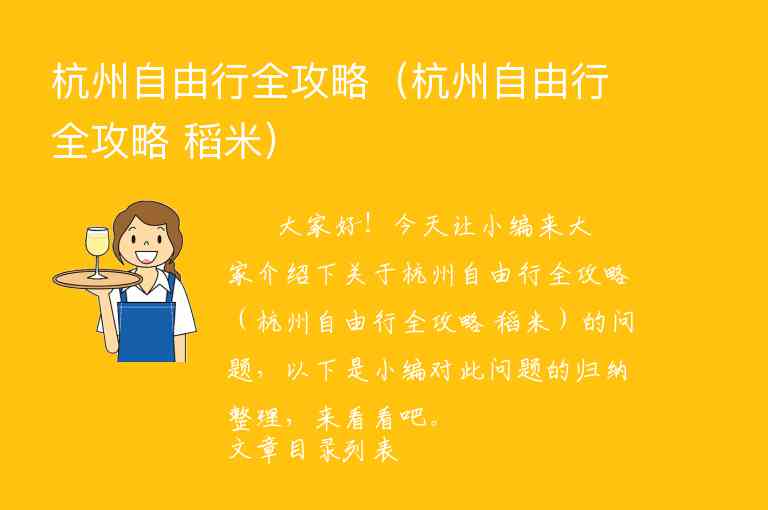 杭州自由行全攻略（杭州自由行全攻略 稻米）

大家好！今天让小编来大家介绍下关于杭州自由行全攻略（杭州自由行全攻略 稻米）的问题，以下是小编对此问题的归纳整理，来看看吧。

文章目录列表